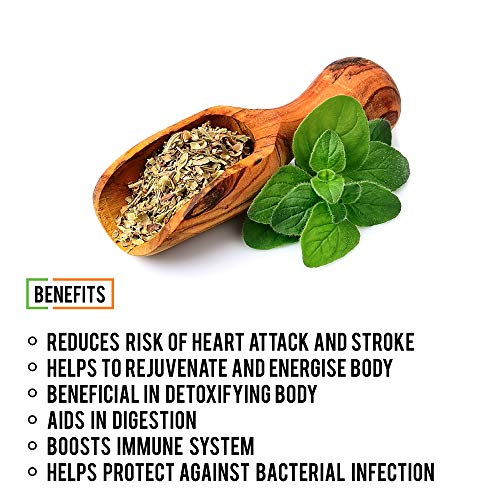 BENEFITS

• REDUCES RISK OF HEART ATTACK AND STROKE
• HELPS TO REJUVENATE AND ENERGISE BODY
• BENEFICIAL IN DETOXIFYING BODY
• AIDS IN DIGESTION
• BOOSTS IMMUNE SYSTEM
• HELPS PROTECT AGAINST BACTERIAL INFECTION